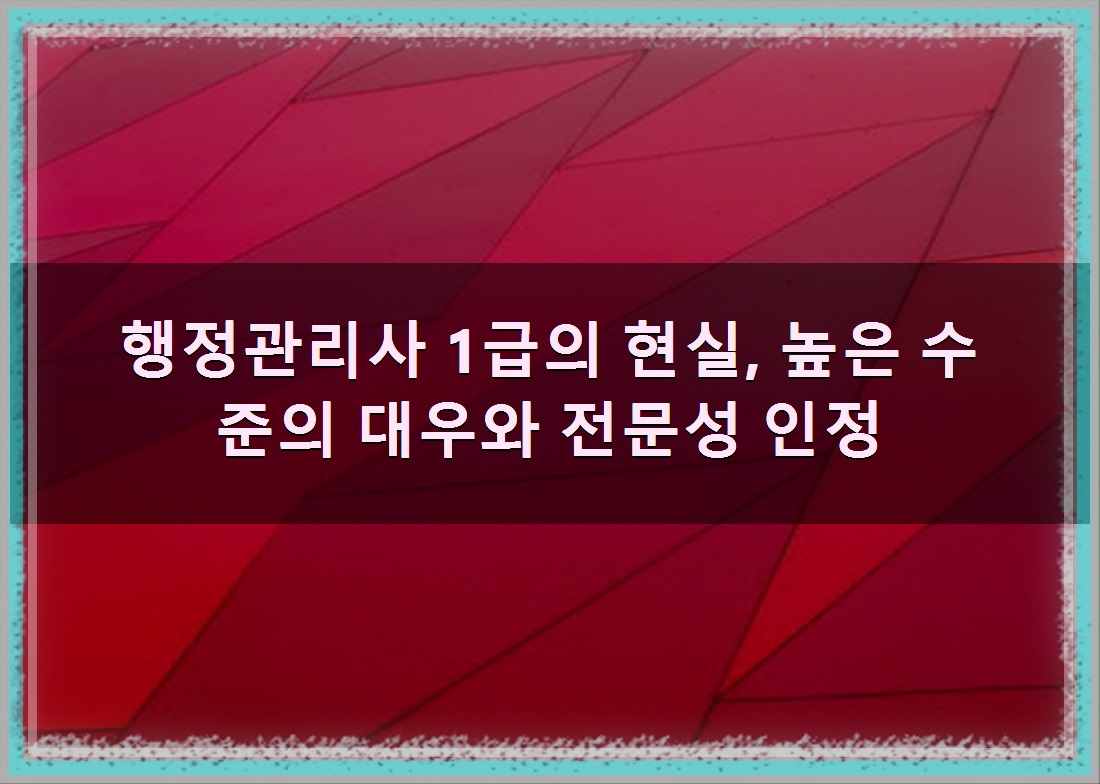 행정관리사 1급의 현실, 높은 수준의 대우와 전문성 인정